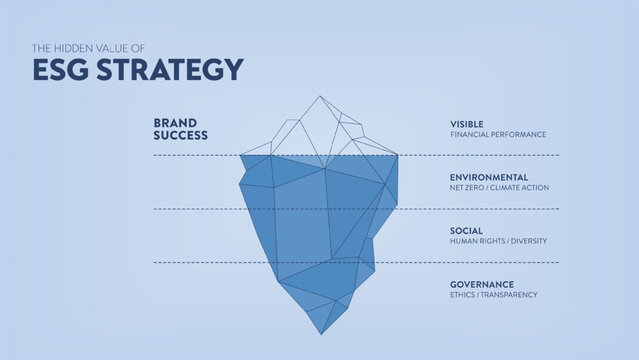 THE HIDDEN VALUE OF
ESG STRATEGY

BRAND SUCCESS

VISIBLE
FINANCIAL PERFORMANCE

ENVIRONMENTAL
NET ZERO / CLIMATE ACTION

SOCIAL
HUMAN RIGHTS / DIVERSITY

GOVERNANCE
ETHICS / TRANSPARENCY